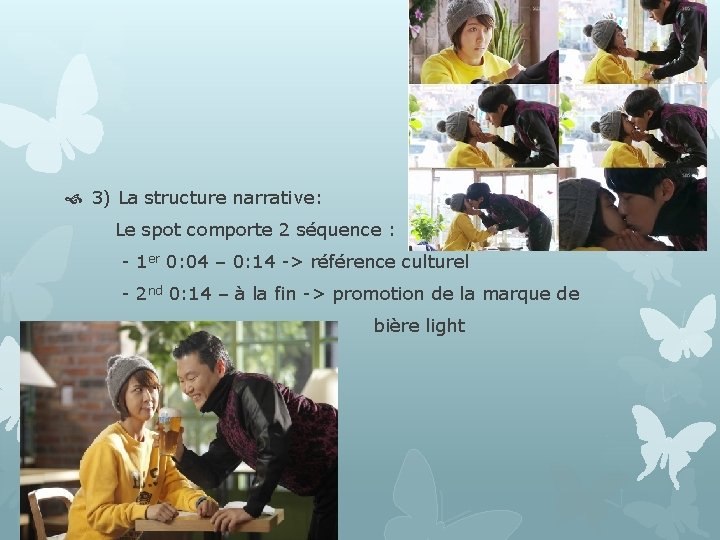 3) La structure narrative:

Le spot comporte 2 séquence :

- 1$^{er}$ 0:04 – 0:14 -> référence culturel

- 2$^{nd}$ 0:14 – à la fin -> promotion de la marque de bière light